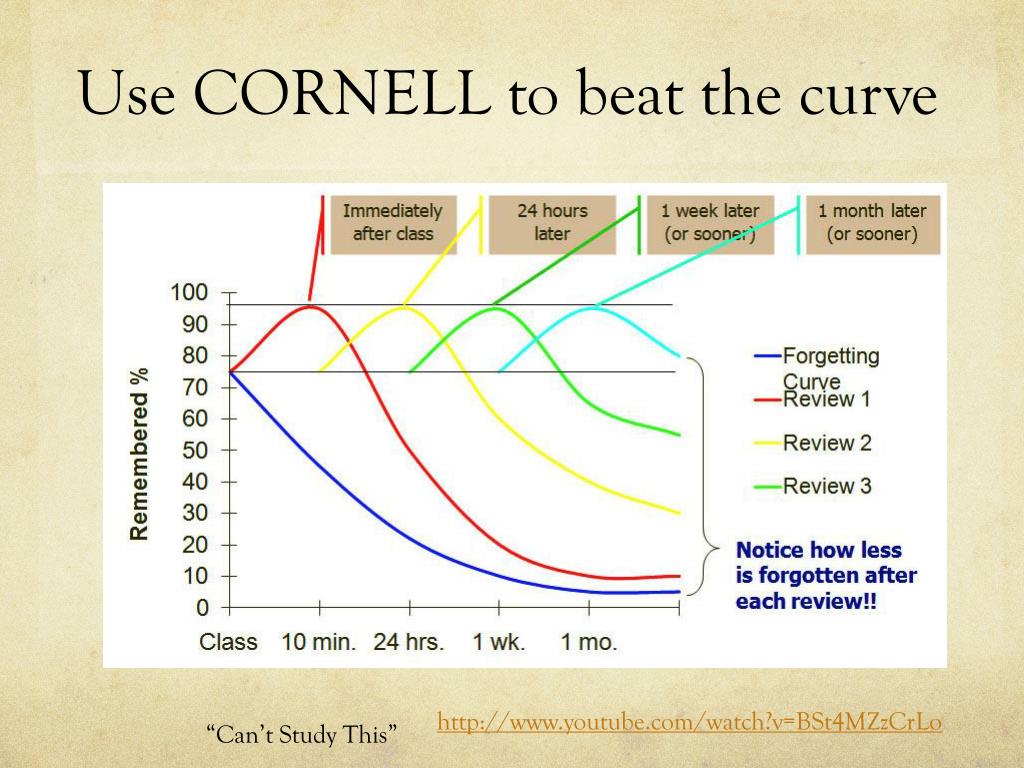 Use CORNELL to beat the curve

Immediately after class

24 hours later

1 week later (or sooner)

1 month later (or sooner)

Remembered %

100
90
80
70
60
50
40
30
20
10
0

Class 10 min. 24 hrs. 1 wk. 1 mo.

Forgetting Curve
Review 1
Review 2
Review 3

Notice how less is forgotten after each review!!

"Can't Study This"

http://www.youtube.com/watch?v=BSt4MZzCrLo